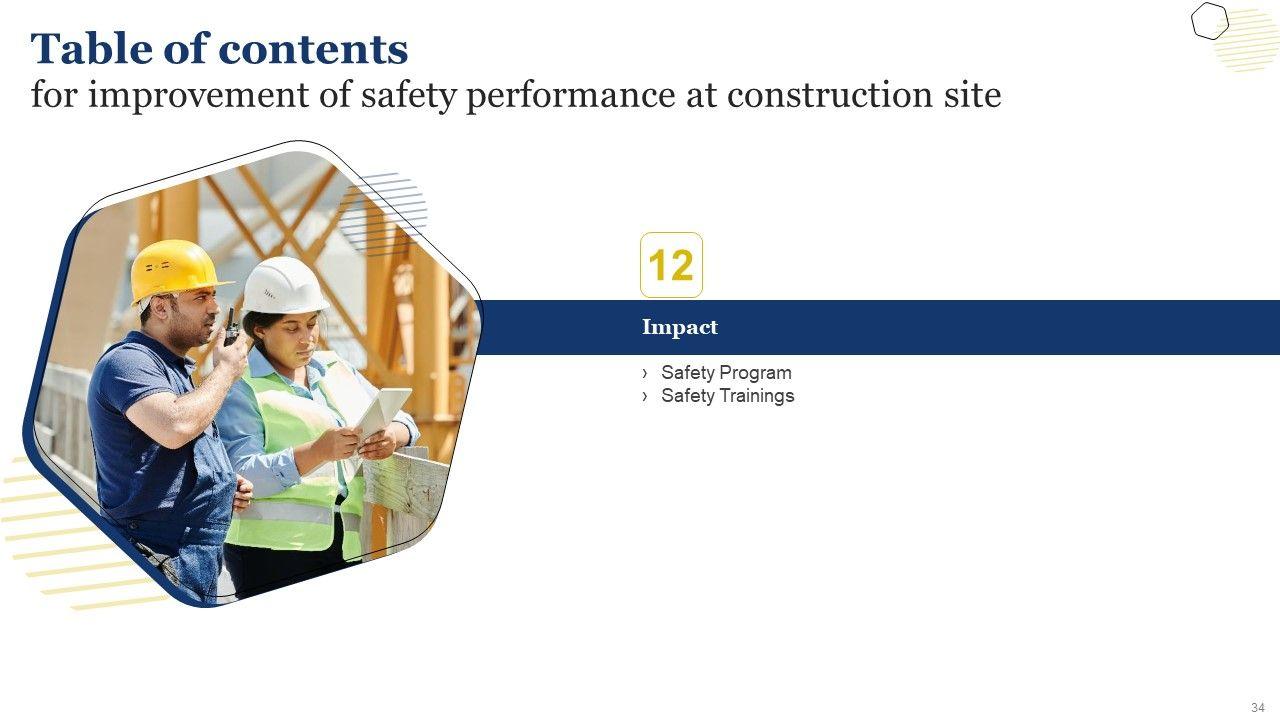 Table of contents
for improvement of safety performance at construction site

12

Impact

› Safety Program
› Safety Trainings

34